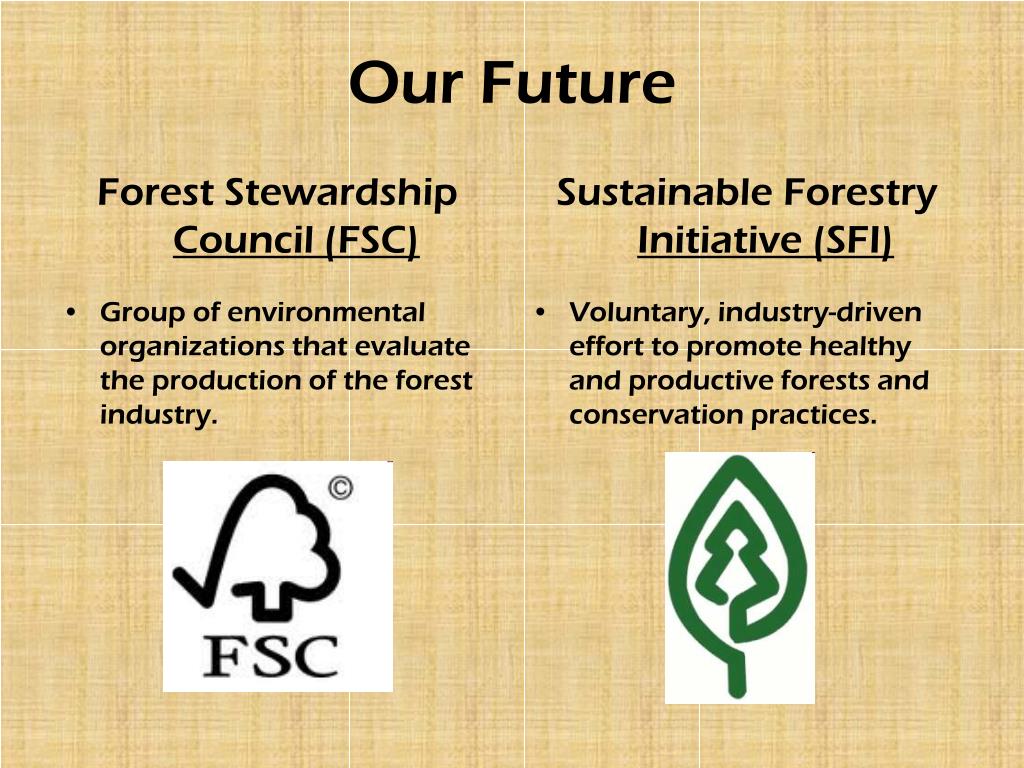 Our Future

Forest Stewardship Council (FSC)

• Group of environmental organizations that evaluate the production of the forest industry.

©

FSC

Sustainable Forestry Initiative (SFI)

• Voluntary, industry-driven effort to promote healthy and productive forests and conservation practices.